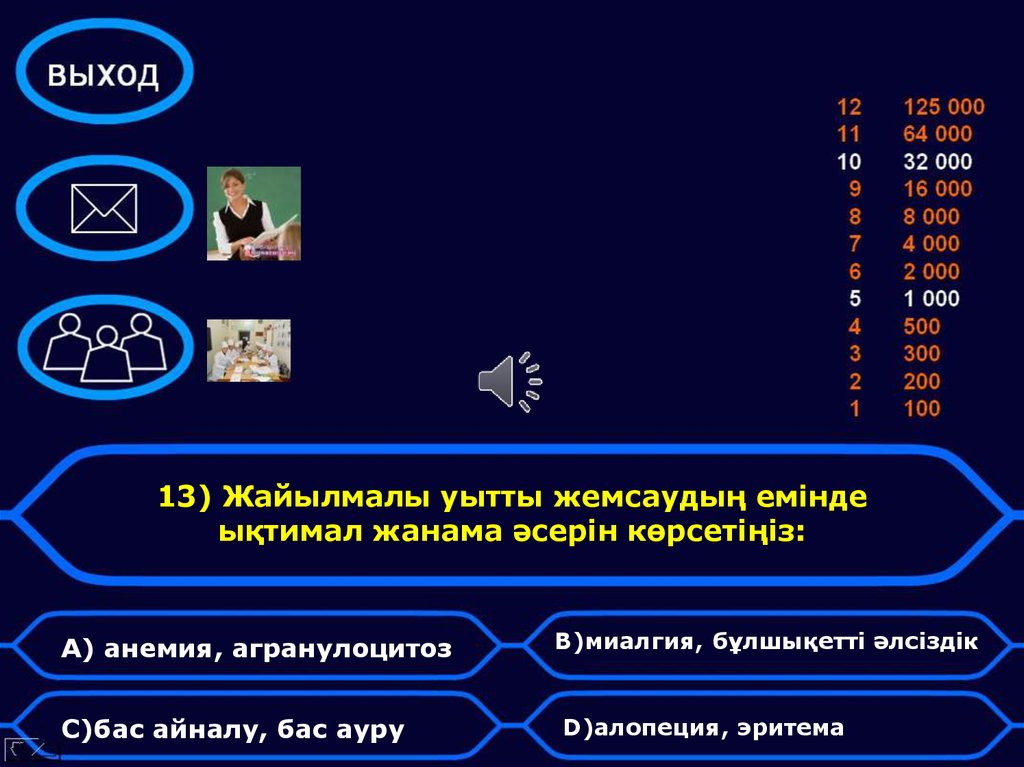 ВЫХОД

12 125 000
11 64 000
10 32 000
9 16 000
8 8 000
7 4 000
6 2 000
5 1 000
4 500
3 300
2 200
1 100

13) Жайылмалы уытты жемсаудың емінде ықтимал жанама әсерін көрсетіңіз:

А) анемия, агранулоцитоз

В)миалгия, бұлшықетті әлсіздік

С)бас айналу, бас ауру

D)алопеция, эритема